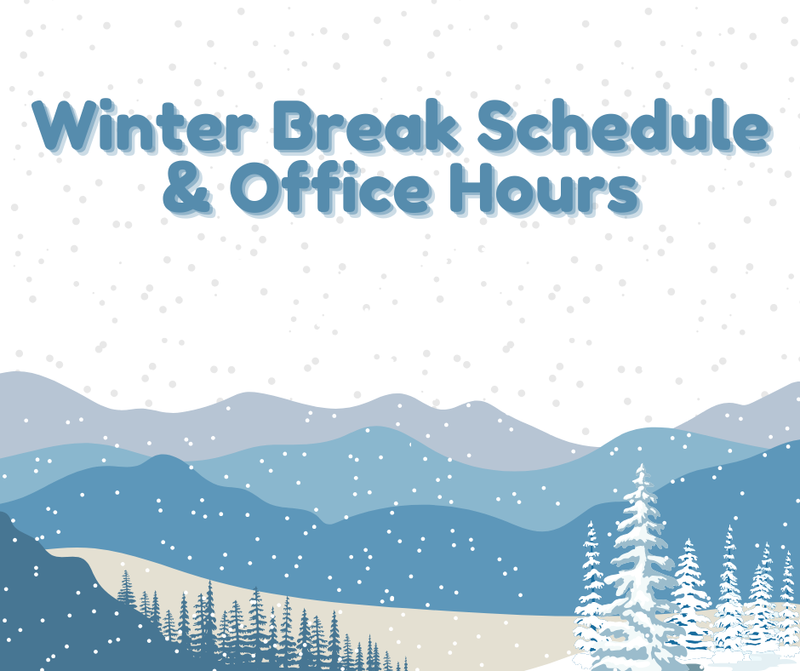 Winter Break Schedule & Office Hours